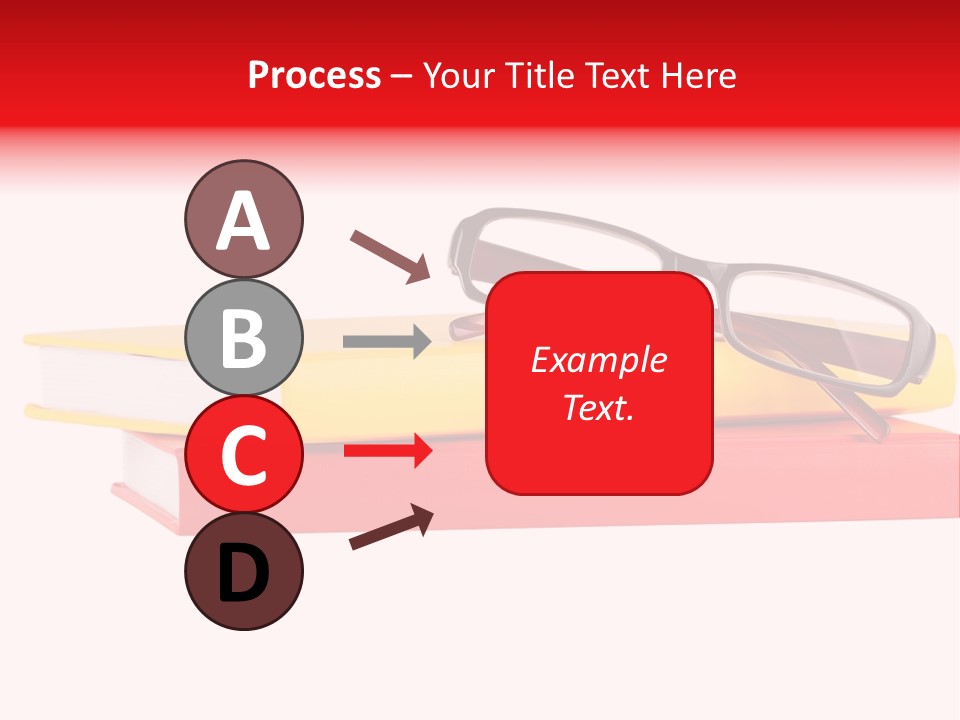 Process – Your Title Text Here

A

B

C

D

Example Text.